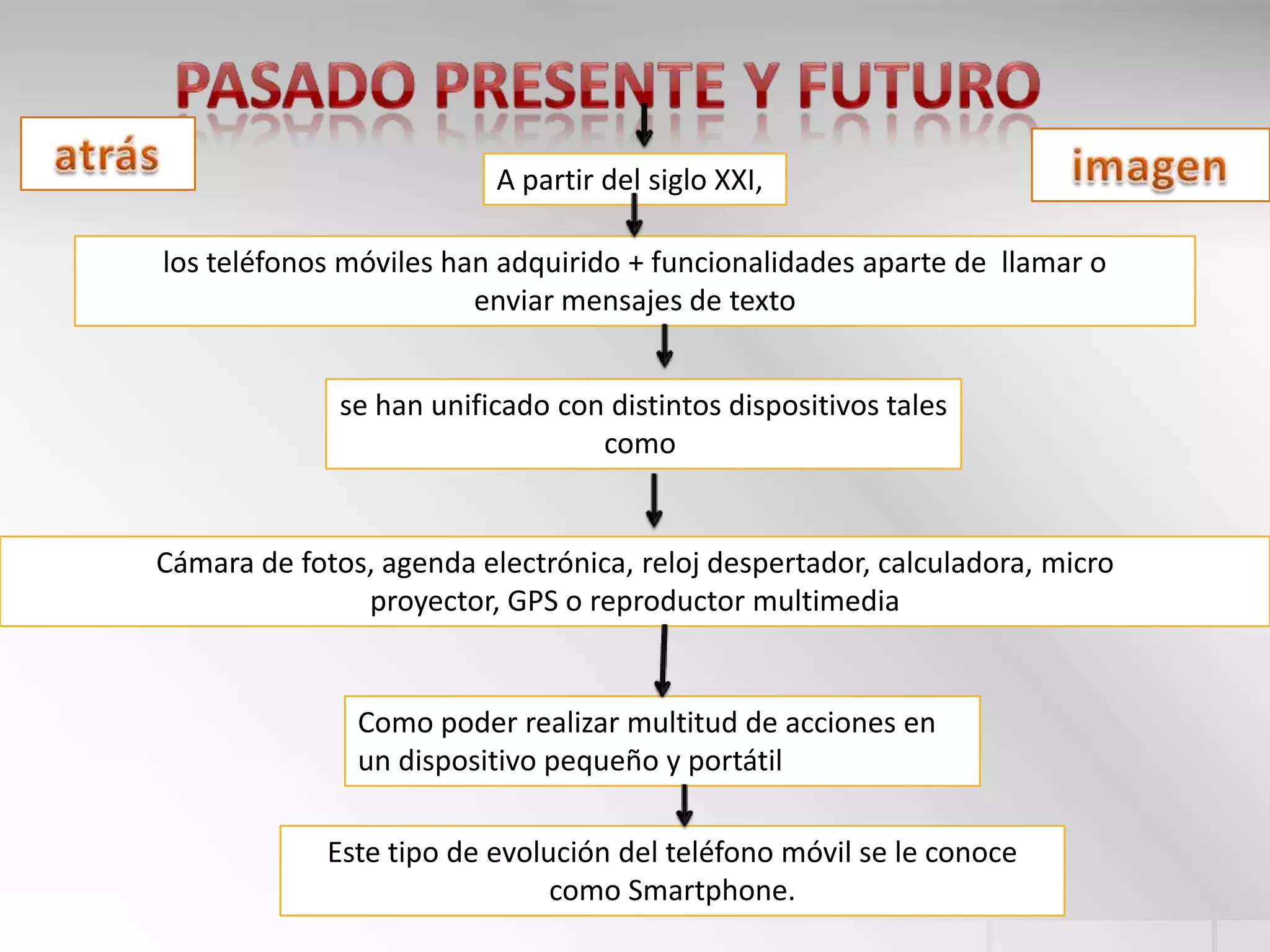 PASADO PRESENTE Y FUTURO

atrás

imagen

A partir del siglo XXI,

los teléfonos móviles han adquirido + funcionalidades aparte de llamar o enviar mensajes de texto

se han unificado con distintos dispositivos tales como

Cámara de fotos, agenda electrónica, reloj despertador, calculadora, micro proyector, GPS o reproductor multimedia

Como poder realizar multitud de acciones en un dispositivo pequeño y portátil

Este tipo de evolución del teléfono móvil se le conoce como Smartphone.